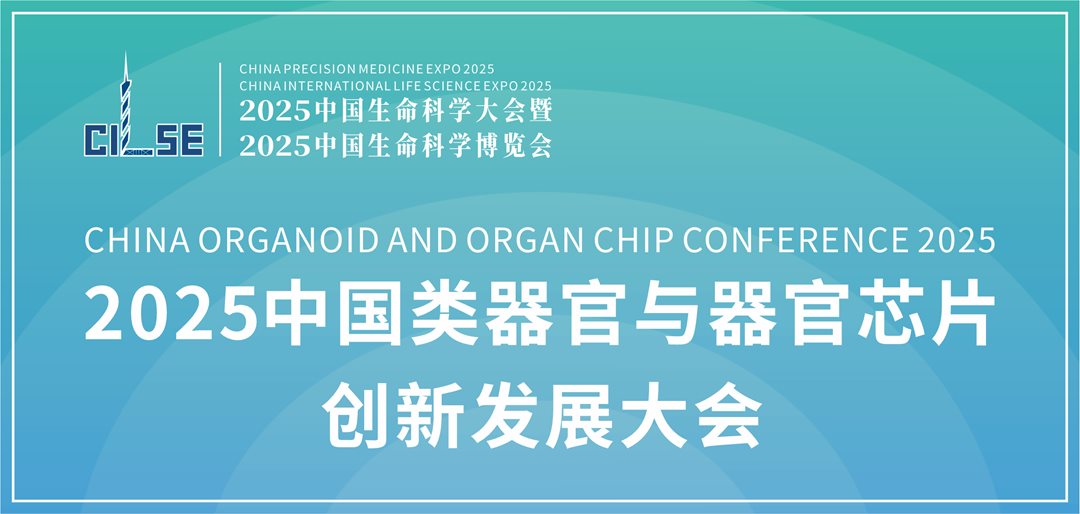 CILSE

CHINA PRECISION MEDICINE EXPO 2025
CHINA INTERNATIONAL LIFE SCIENCE EXPO 2025
2025中国生命科学大会暨
2025中国生命科学博览会

CHINA ORGANOID AND ORGAN CHIP CONFERENCE 2025
2025中国类器官与器官芯片
创新发展大会